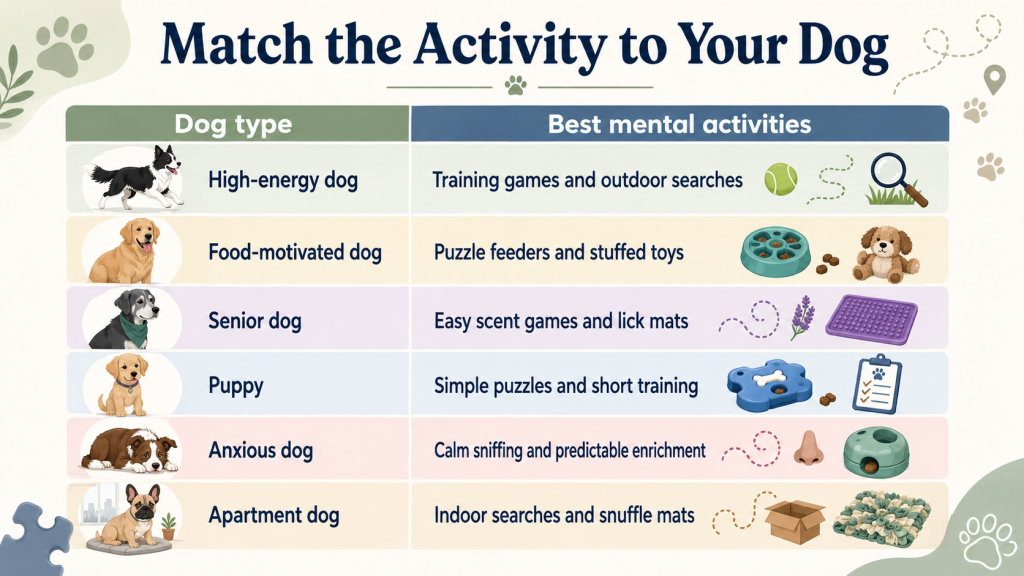 Match the Activity to Your Dog

| Dog type | Best mental activities |
|---|---|
| High-energy dog | Training games and outdoor searches |
| Food-motivated dog | Puzzle feeders and stuffed toys |
| Senior dog | Easy scent games and lick mats |
| Puppy | Simple puzzles and short training |
| Anxious dog | Calm sniffing and predictable enrichment |
| Apartment dog | Indoor searches and snuffle mats |